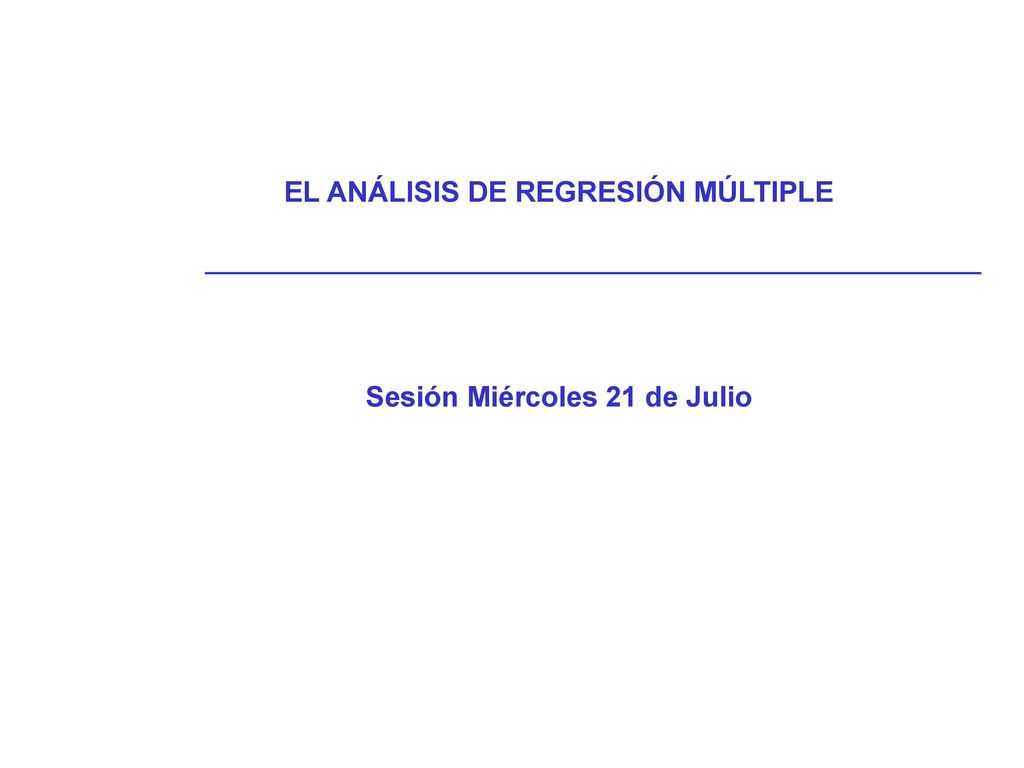 EL ANÁLISIS DE REGRESIÓN MÚLTIPLE

Sesión Miércoles 21 de Julio